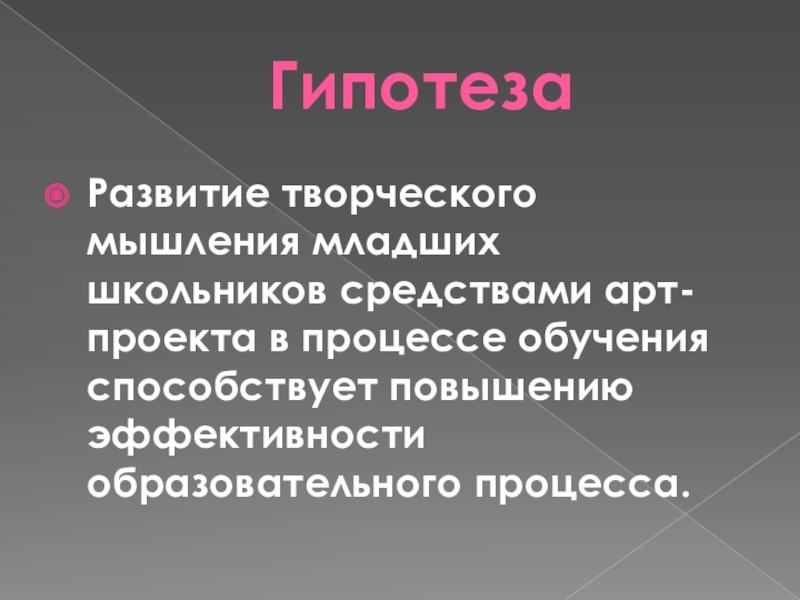 Гипотеза

Развитие творческого мышления младших школьников средствами арт-проекта в процессе обучения способствует повышению эффективности образовательного процесса.